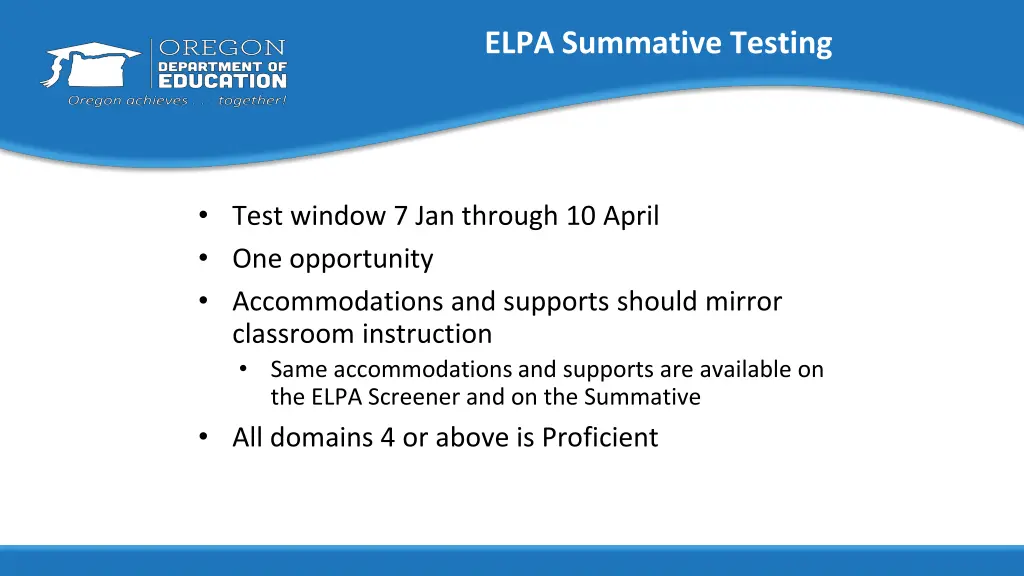 OREGON
DEPARTMENT OF
EDUCATION
Oregon achieves . . . together!

ELPA Summative Testing

• Test window 7 Jan through 10 April
• One opportunity
• Accommodations and supports should mirror classroom instruction
  • Same accommodations and supports are available on the ELPA Screener and on the Summative
• All domains 4 or above is Proficient